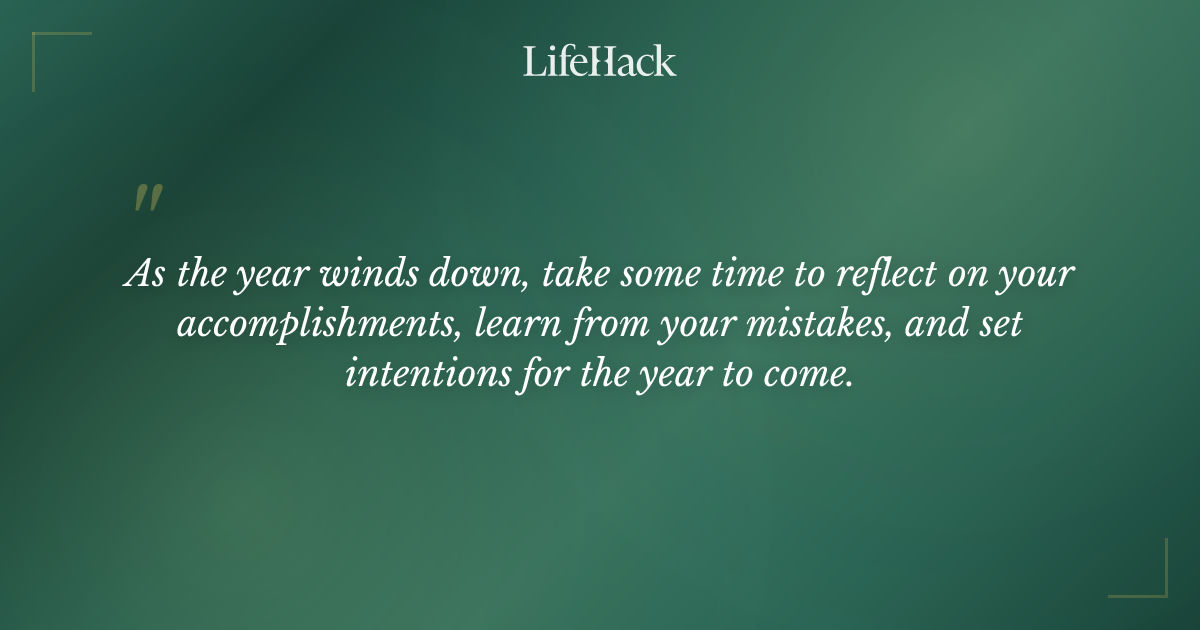 LifeHack

"

As the year winds down, take some time to reflect on your accomplishments, learn from your mistakes, and set intentions for the year to come.